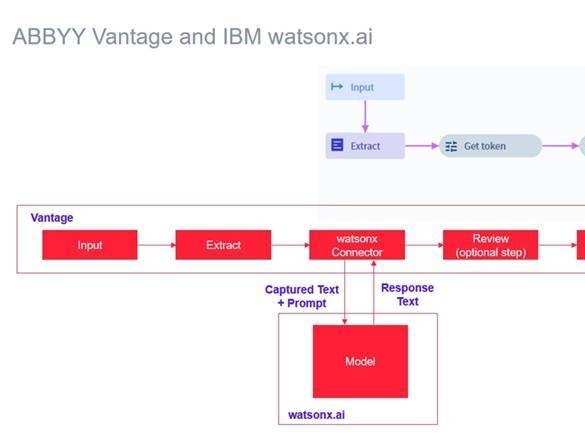 ABBYY Vantage and IBM watsonx.ai

Input

Extract

Get token

Vantage

Input

Extract

watsonx Connector

Review (optional step)

Captured Text + Prompt

Response Text

Model

watsonx.ai